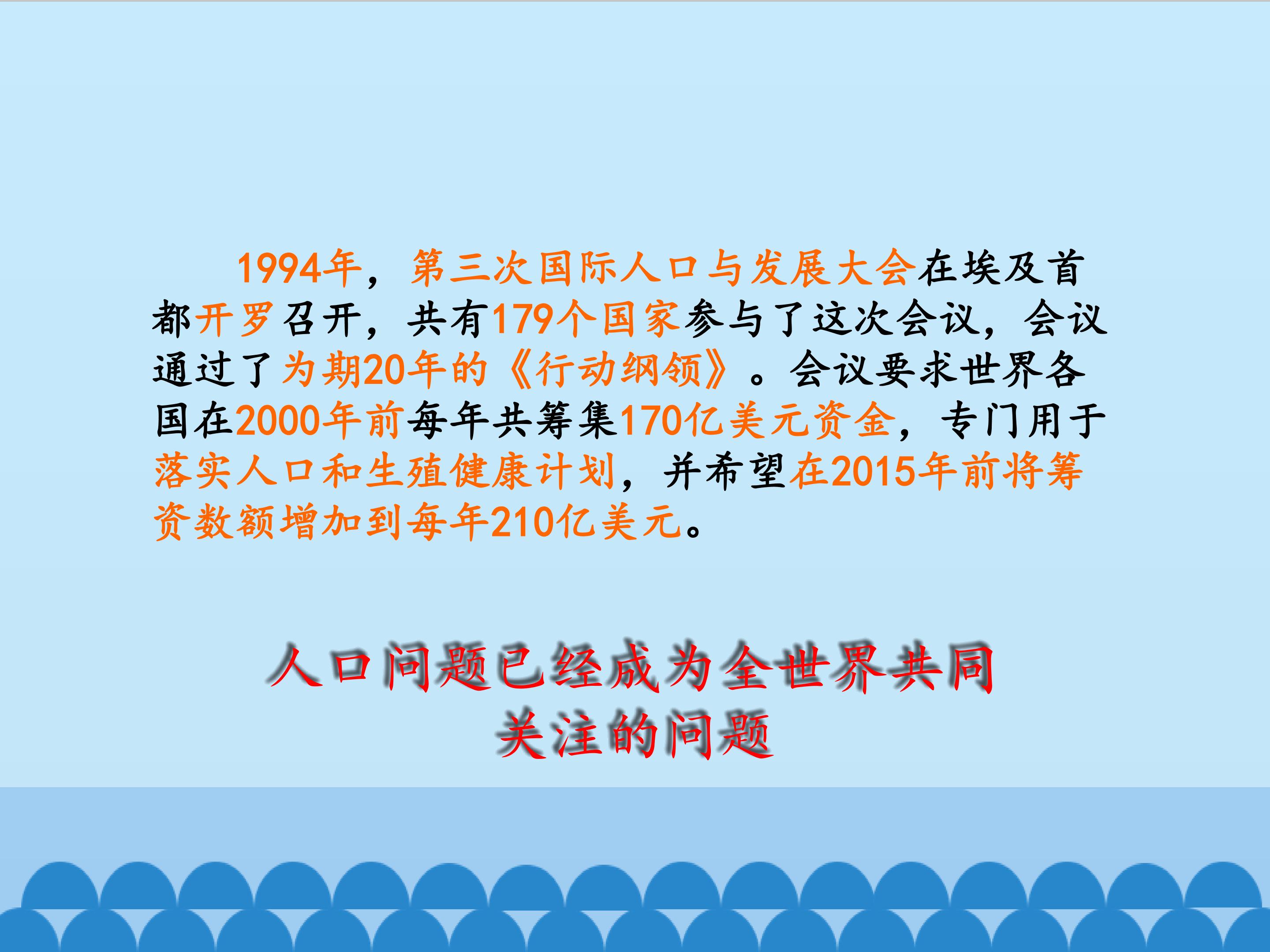 1994年，第三次国际人口与发展大会在埃及首都开罗召开，共有179个国家参与了这次会议，会议通过了为期20年的《行动纲领》。会议要求世界各国在2000年前每年共筹集170亿美元资金，专门用于落实人口和生殖健康计划，并希望在2015年前将筹资数额增加到每年210亿美元。

人口问题已经成为全世界共同关注的问题